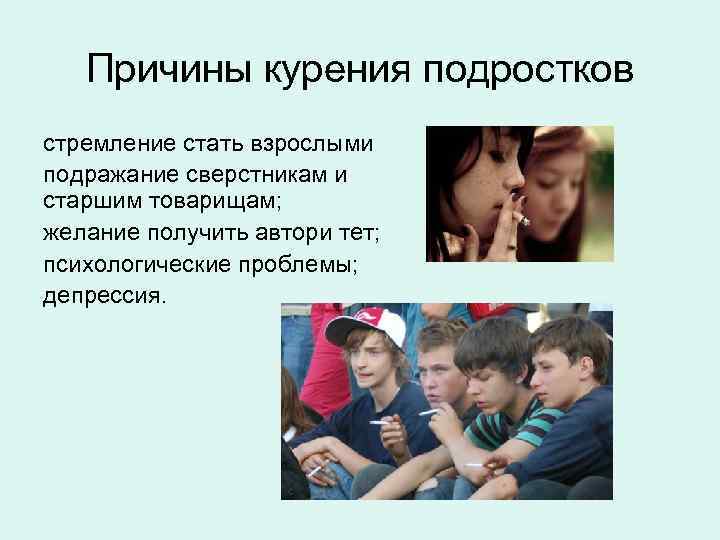 Причины курения подростков

стремление стать взрослыми

подражание сверстникам и старшим товарищам;

желание получить автори тет;

психологические проблемы;

депрессия.